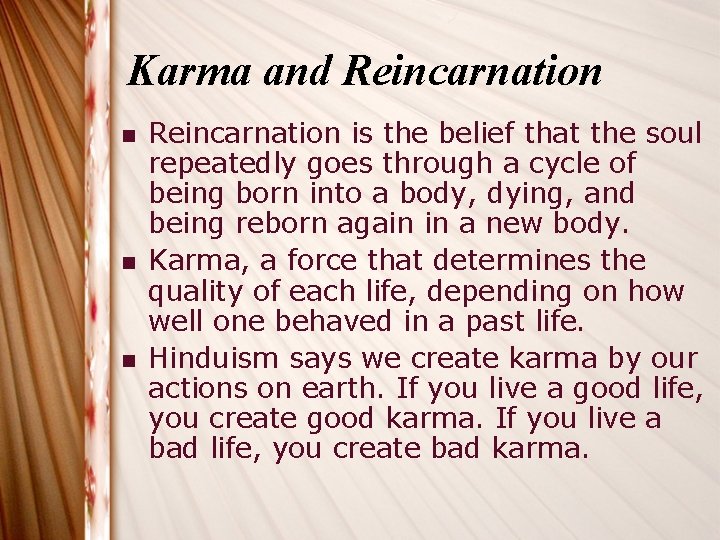 Karma and Reincarnation

- Reincarnation is the belief that the soul repeatedly goes through a cycle of being born into a body, dying, and being reborn again in a new body.
- Karma, a force that determines the quality of each life, depending on how well one behaved in a past life.
- Hinduism says we create karma by our actions on earth. If you live a good life, you create good karma. If you live a bad life, you create bad karma.